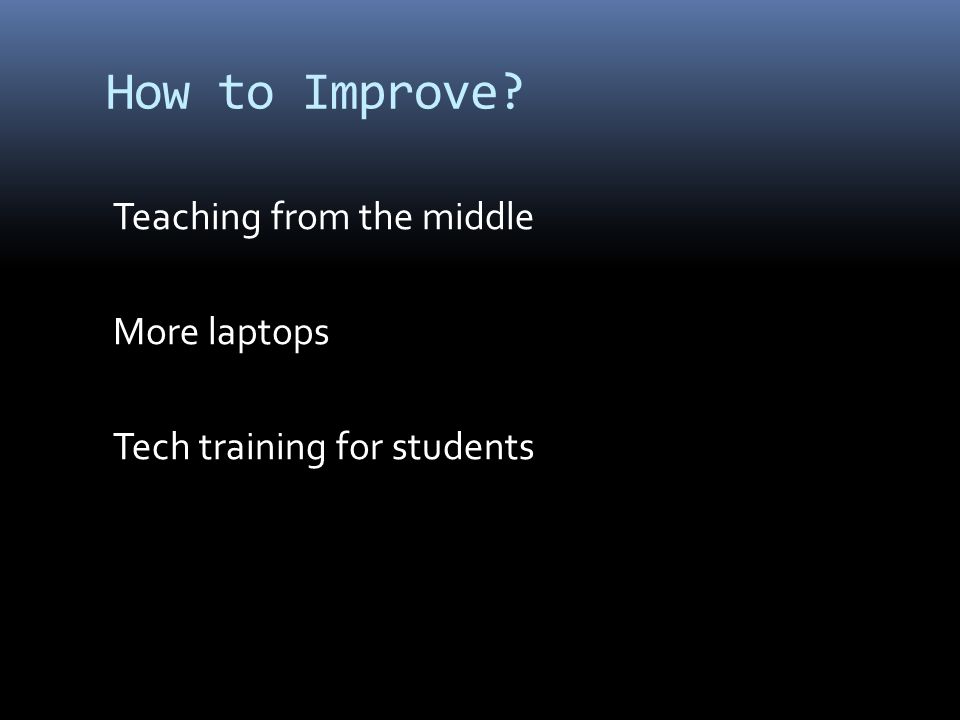 How to Improve?

Teaching from the middle

More laptops

Tech training for students